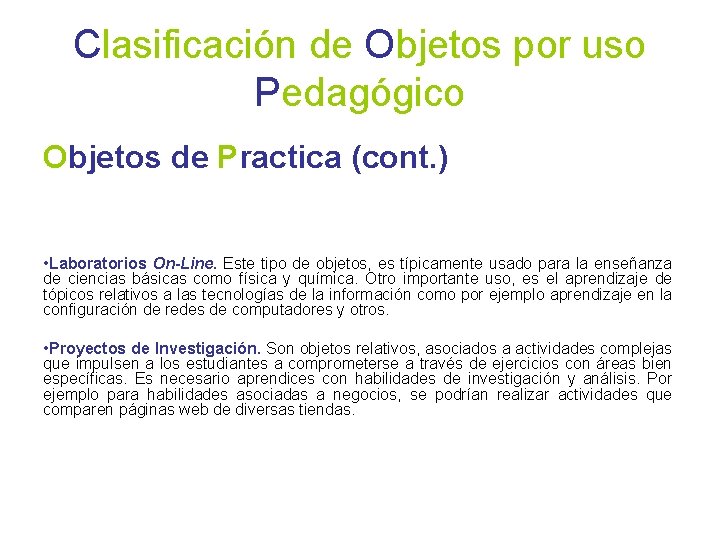 Clasificación de Objetos por uso Pedagógico

Objetos de Practica (cont.)

•Laboratorios On-Line. Este tipo de objetos, es típicamente usado para la enseñanza de ciencias básicas como física y química. Otro importante uso, es el aprendizaje de tópicos relativos a las tecnologías de la información como por ejemplo aprendizaje en la configuración de redes de computadores y otros.

•Proyectos de Investigación. Son objetos relativos, asociados a actividades complejas que impulsen a los estudiantes a comprometerse a través de ejercicios con áreas bien específicas. Es necesario aprendices con habilidades de investigación y análisis. Por ejemplo para habilidades asociadas a negocios, se podrían realizar actividades que comparen páginas web de diversas tiendas.